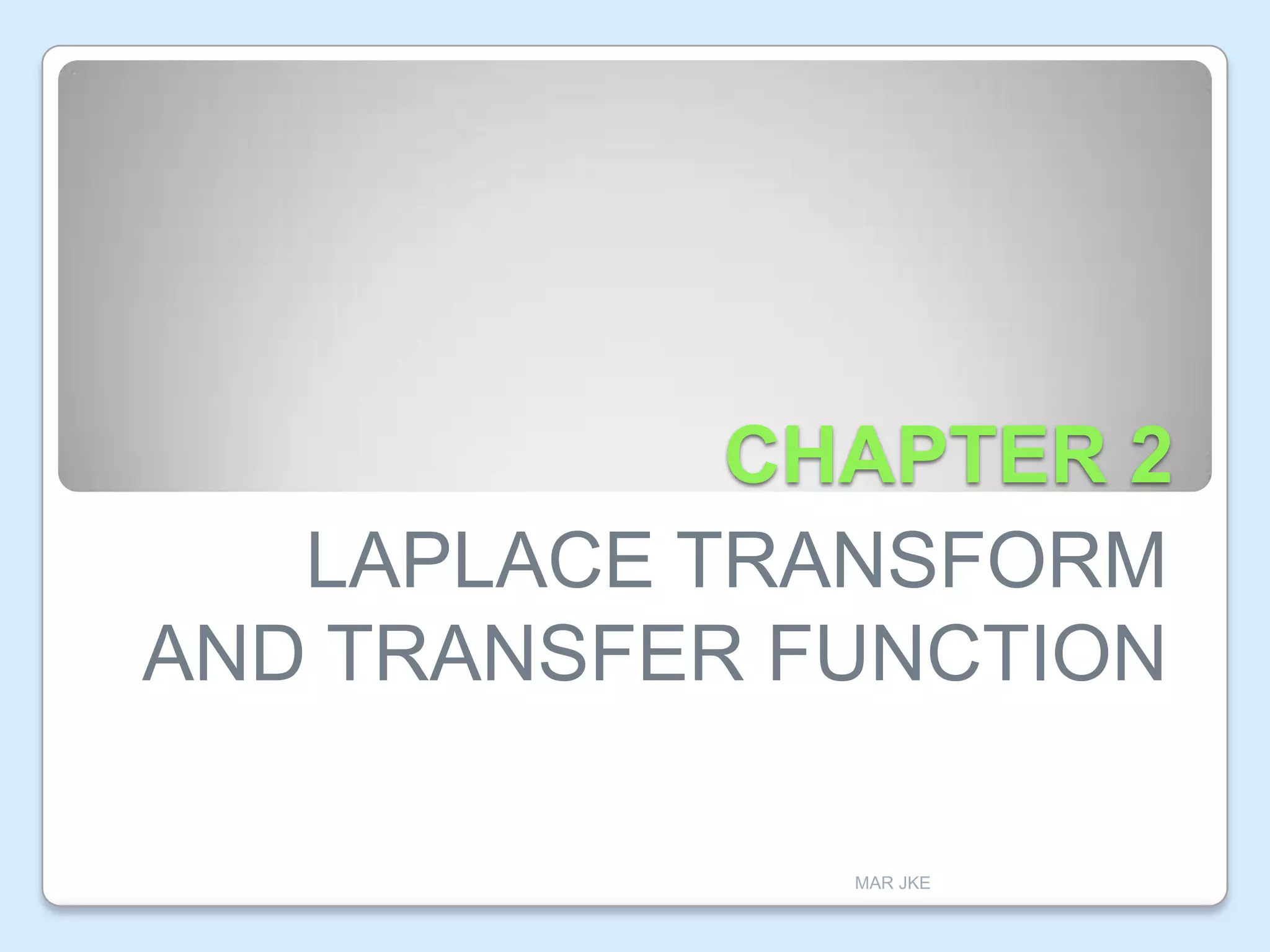 CHAPTER 2

LAPLACE TRANSFORM AND TRANSFER FUNCTION

MAR JKE